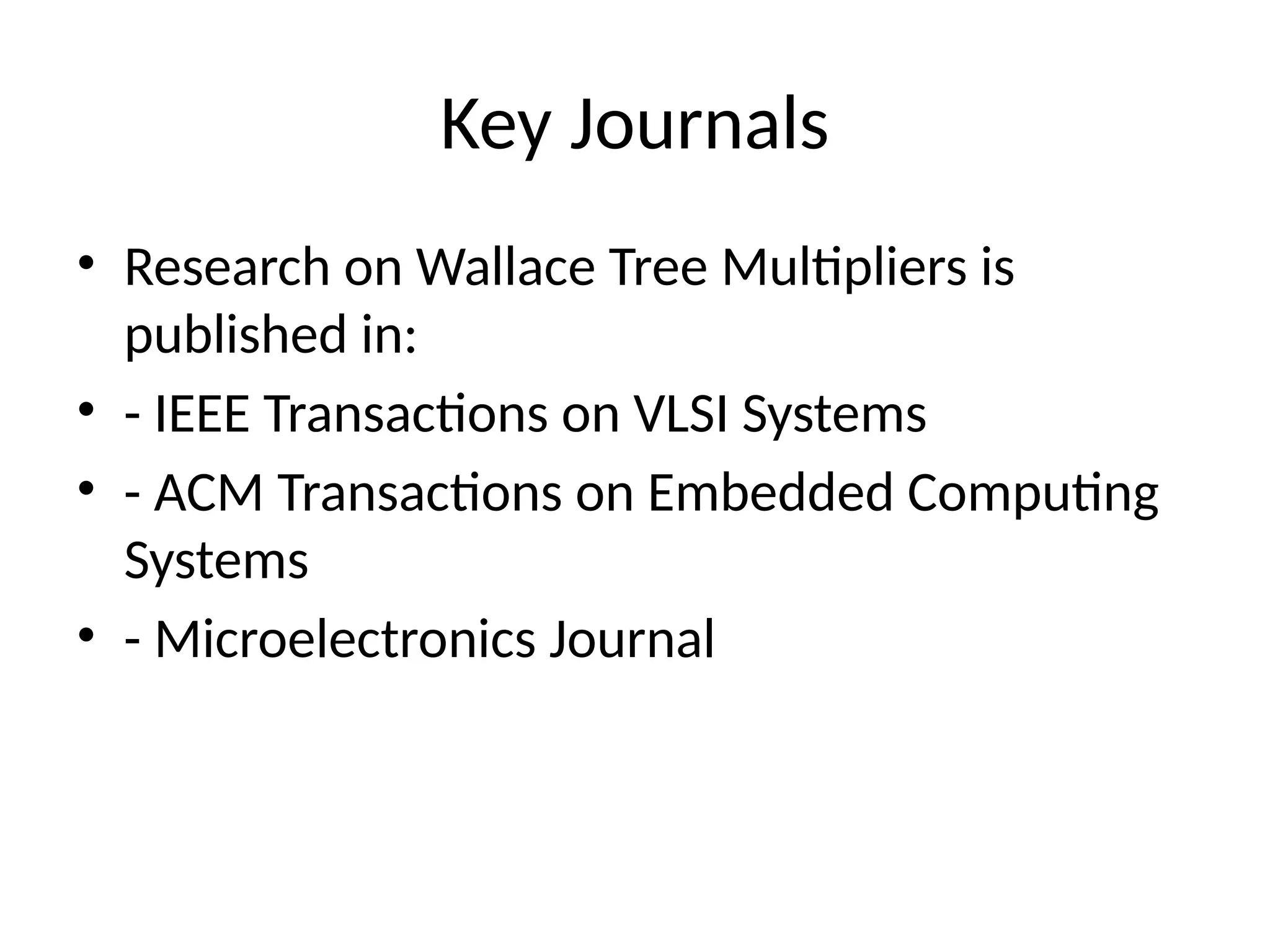 Key Journals

• Research on Wallace Tree Multipliers is published in:
• - IEEE Transactions on VLSI Systems
• - ACM Transactions on Embedded Computing Systems
• - Microelectronics Journal